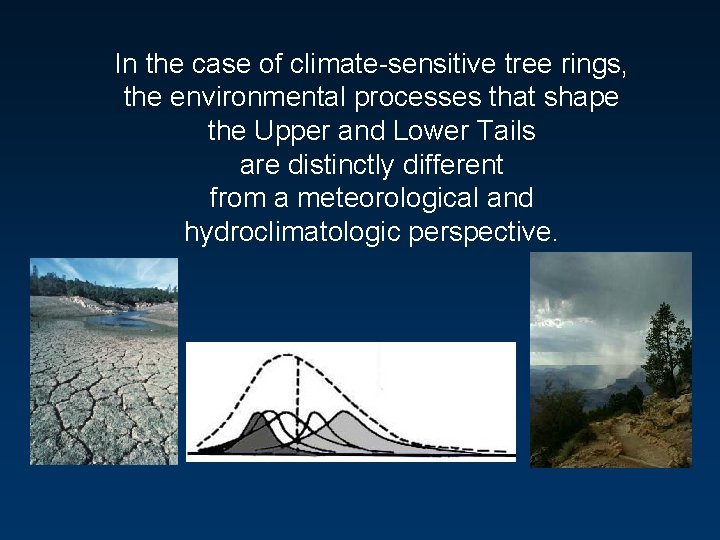 In the case of climate-sensitive tree rings, the environmental processes that shape the Upper and Lower Tails are distinctly different from a meteorological and hydroclimatologic perspective.